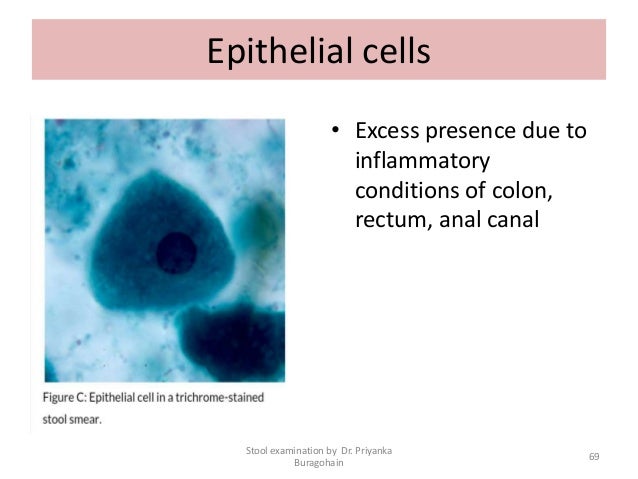 Epithelial cells

Figure C: Epithelial cell in a trichrome-stained stool smear.

• Excess presence due to inflammatory conditions of colon, rectum, anal canal

Stool examination by Dr. Priyanka Buragohain

69